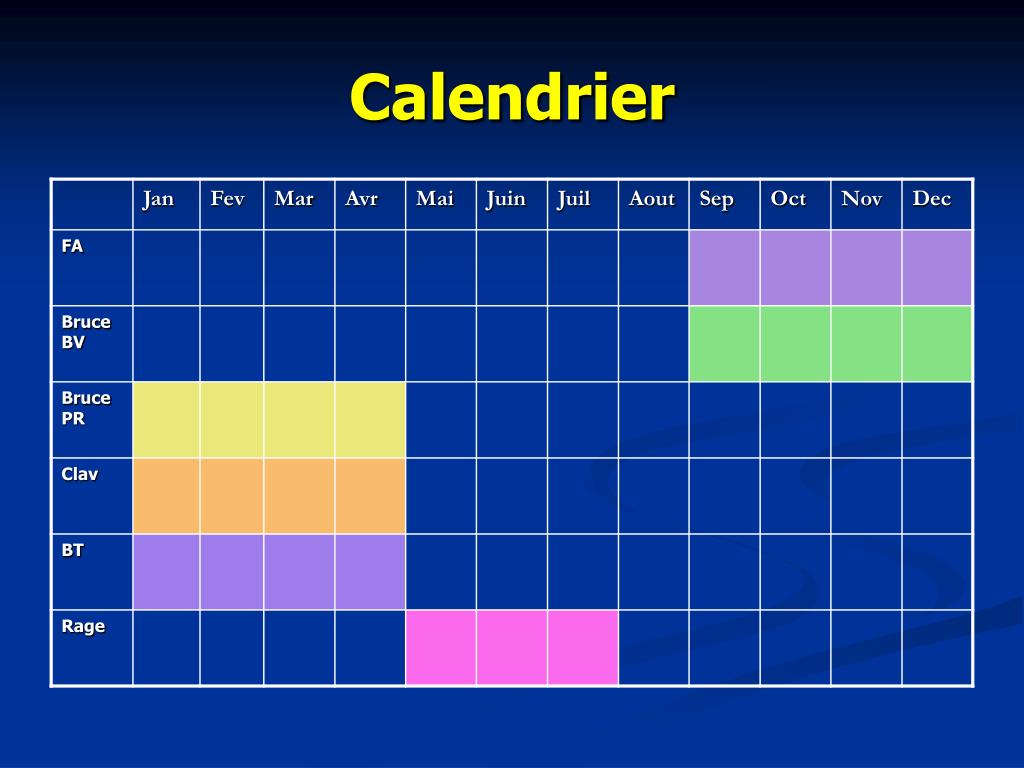 Calendrier

| | Jan | Fev | Mar | Avr | Mai | Juin | Juil | Aout | Sep | Oct | Nov | Dec |
|---|---|---|---|---|---|---|---|---|---|---|---|---|
| FA | | | | | | | | | | | | |
| Bruce BV | | | | | | | | | | | | |
| Bruce PR | | | | | | | | | | | | |
| Clav | | | | | | | | | | | | |
| BT | | | | | | | | | | | | |
| Rage | | | | | | | | | | | | |